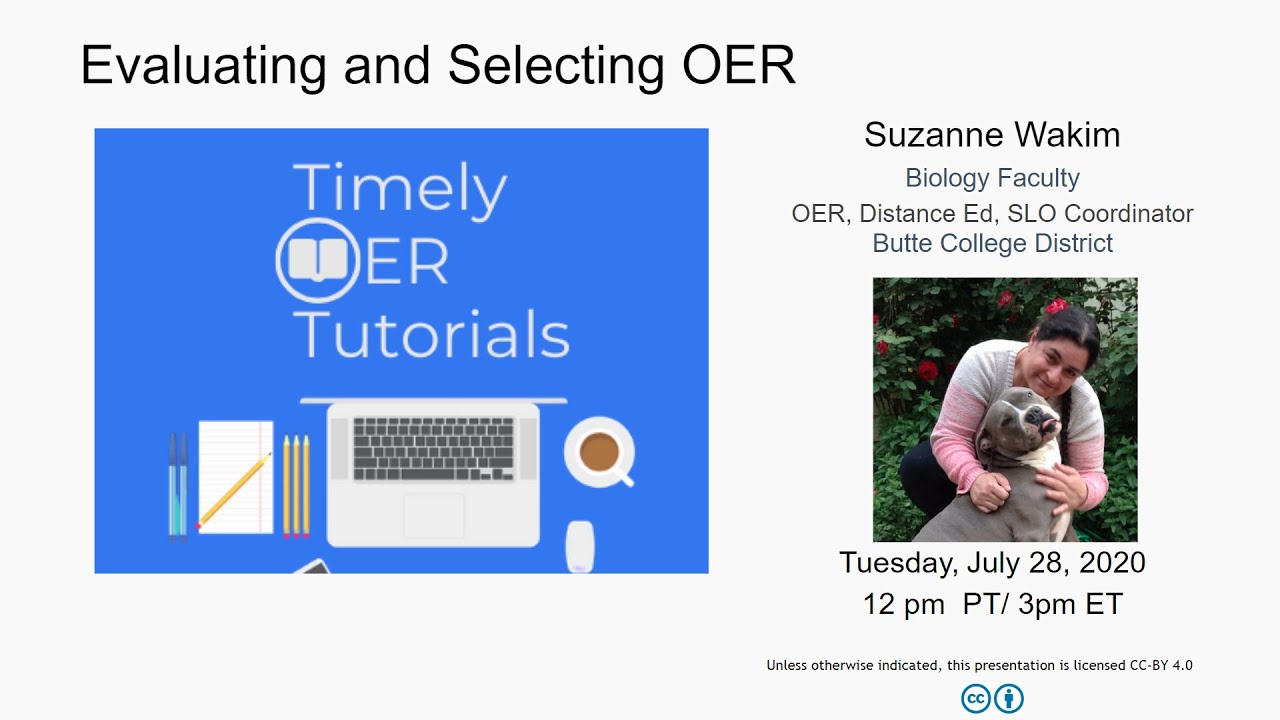 Evaluating and Selecting OER

Timely
OER
Tutorials

Suzanne Wakim
Biology Faculty
OER, Distance Ed, SLO Coordinator
Butte College District

Tuesday, July 28, 2020
12 pm PT/ 3pm ET

Unless otherwise indicated, this presentation is licensed CC-BY 4.0